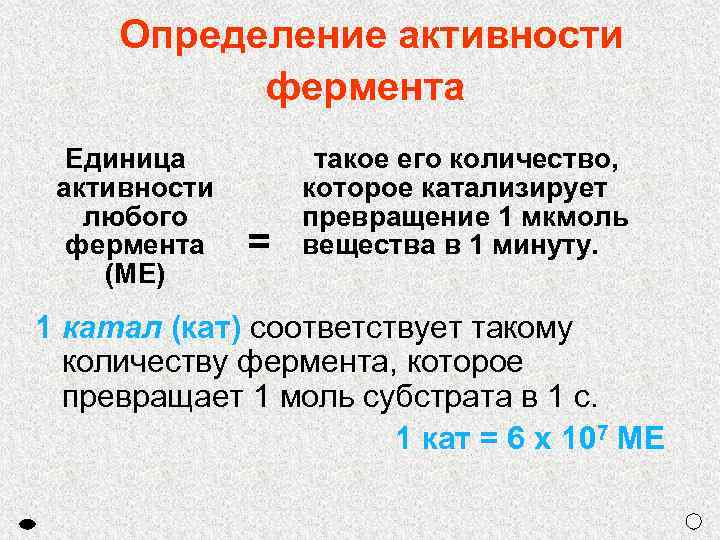 Определение активности фермента

Единица активности любого фермента (МЕ)

=

такое его количество, которое катализирует превращение 1 мкмоль вещества в 1 минуту.

1 катал (кат) соответствует такому количеству фермента, которое превращает 1 моль субстрата в 1 с.

1 кат = 6 х $10^7$ МЕ